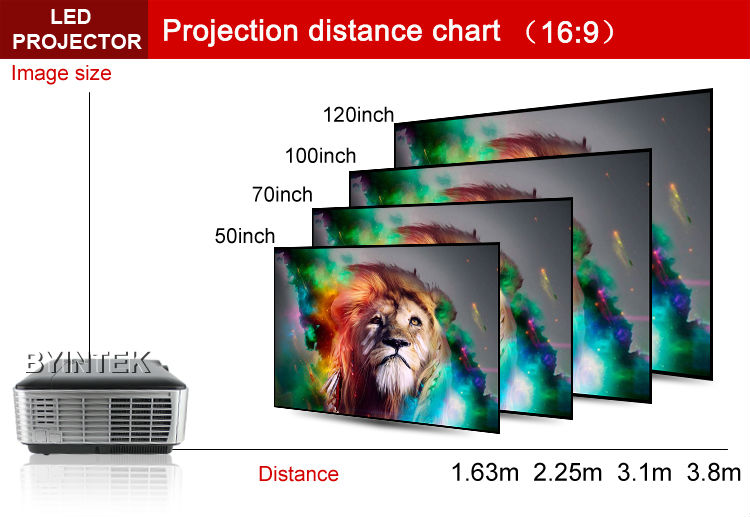 LED PROJECTOR

Projection distance chart （16:9）

Image size

120inch

100inch

70inch

50inch

BYINTEK

Distance

1.63m 2.25m 3.1m 3.8m